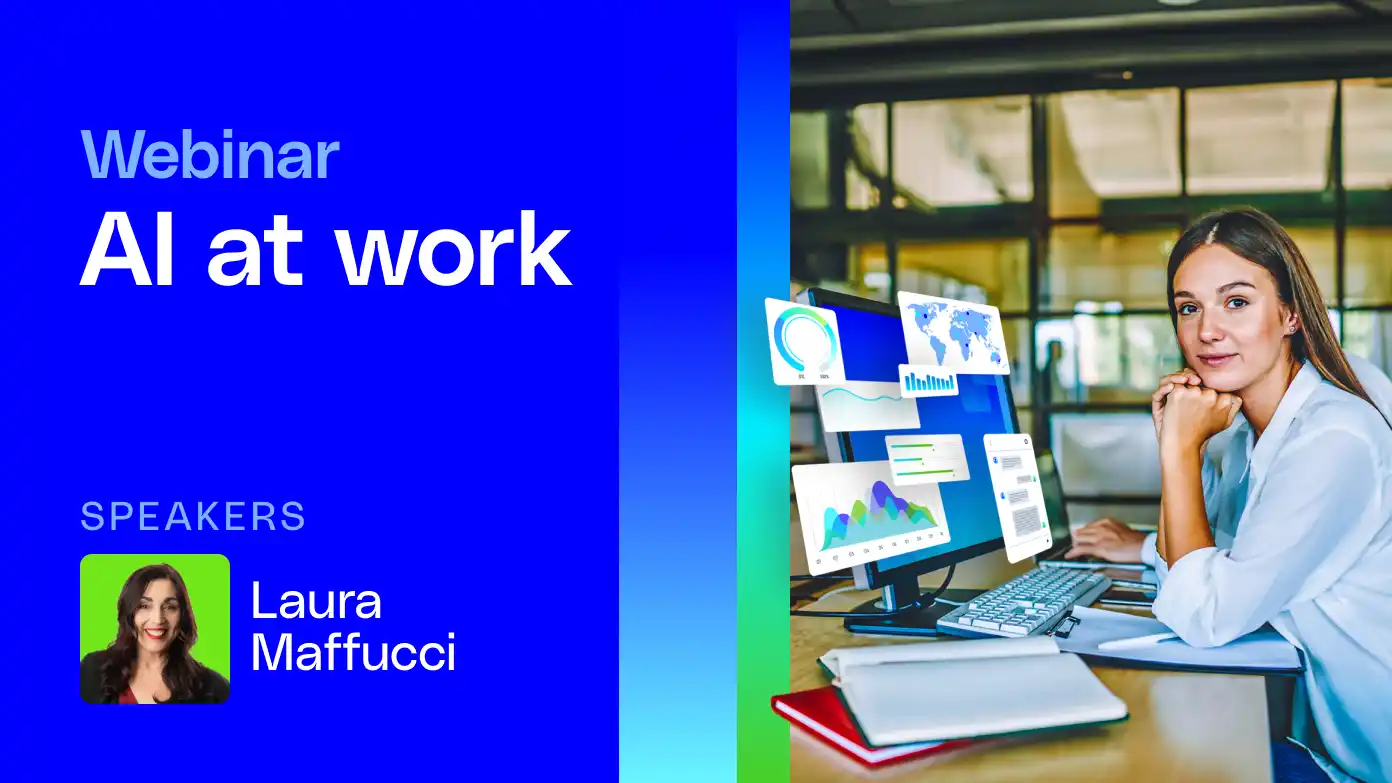 Webinar
AI at work

SPEAKERS
Laura Maffucci